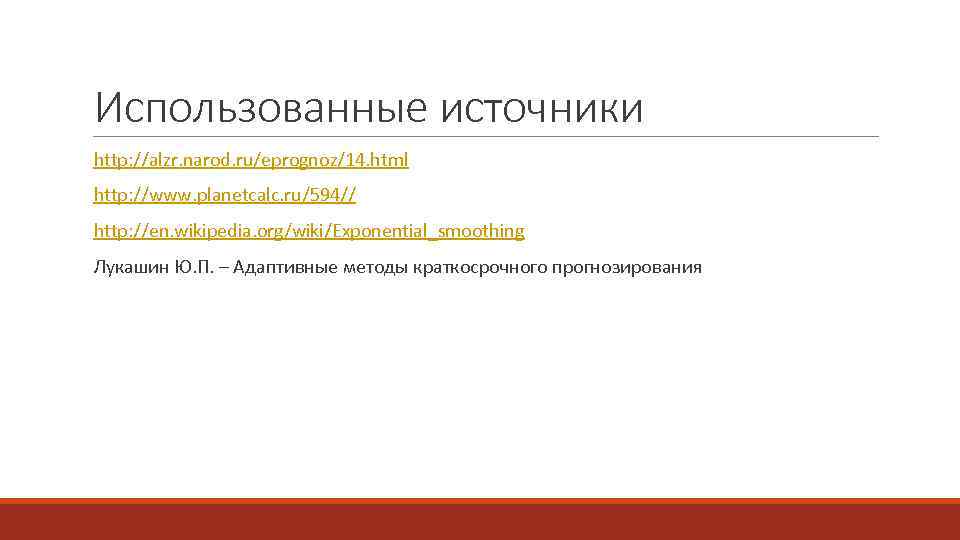 Использованные источники

http://alzr.narod.ru/eprognoz/14.html

http://www.planetcalc.ru/594//

http://en.wikipedia.org/wiki/Exponential_smoothing

Лукашин Ю.П. – Адаптивные методы краткосрочного прогнозирования